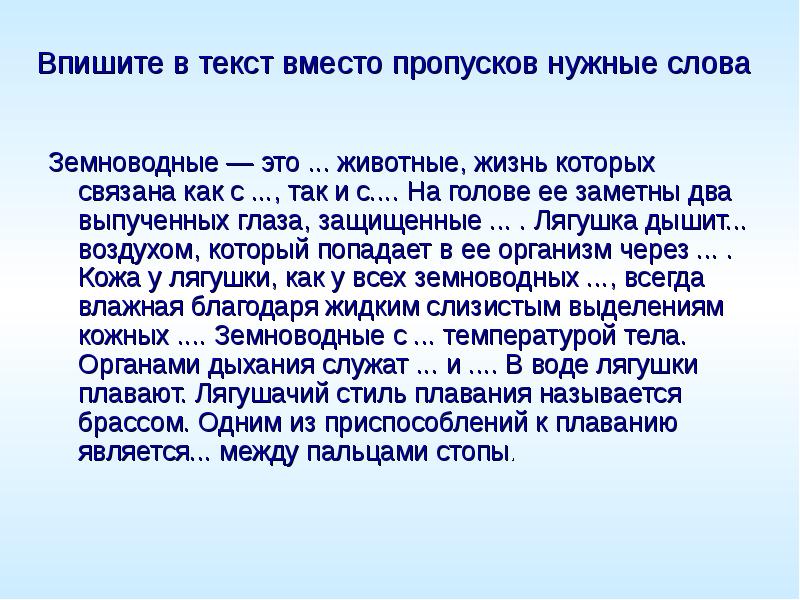 Впишите в текст вместо пропусков нужные слова

Земноводные — это ... животные, жизнь которых связана как с ..., так и с.... На голове ее заметны два выпученных глаза, защищенные ... . Лягушка дышит... воздухом, который попадает в ее организм через ... . Кожа у лягушки, как у всех земноводных ..., всегда влажная благодаря жидким слизистым выделениям кожных .... Земноводные с ... температурой тела. Органами дыхания служат ... и .... В воде лягушки плавают. Лягушачий стиль плавания называется брассом. Одним из приспособлений к плаванию является... между пальцами стопы.